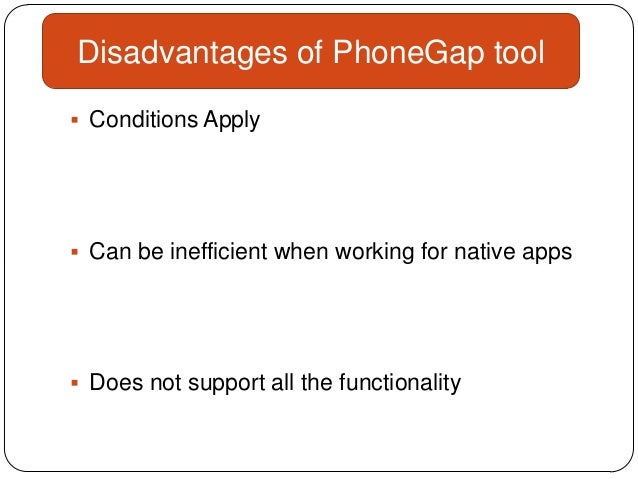 Disadvantages of PhoneGap tool

▪ Conditions Apply

▪ Can be inefficient when working for native apps

▪ Does not support all the functionality